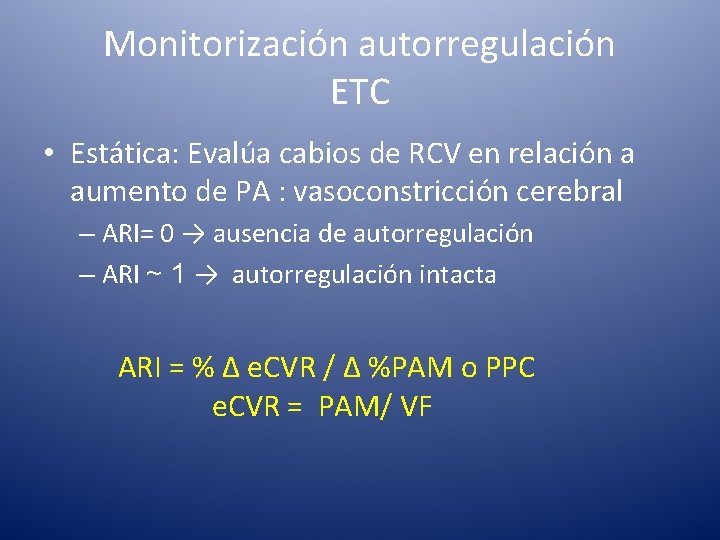 Monitorización autorregulación ETC

• Estática: Evalúa cabios de RCV en relación a aumento de PA : vasoconstricción cerebral
– ARI= 0 → ausencia de autorregulación
– ARI ~ 1 → autorregulación intacta

ARI = % Δ eCVR / Δ %PAM o PPC
eCVR = PAM/ VF